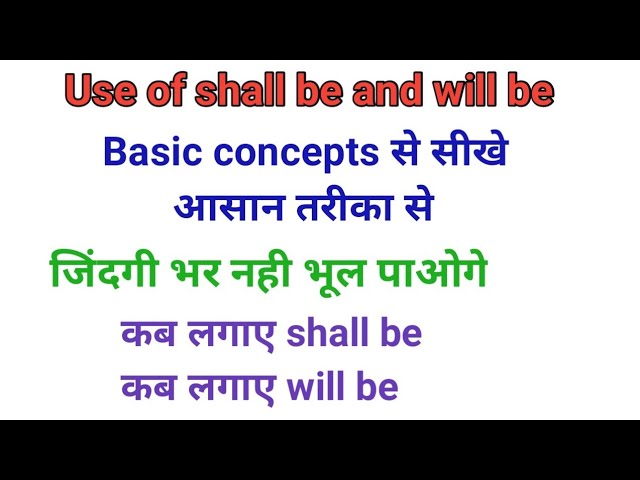 Use of shall be and will be

Basic concepts से सीखे

आसान तरीका से

जिंदगी भर नही भूल पाओगे

कब लगाए shall be

कब लगाए will be